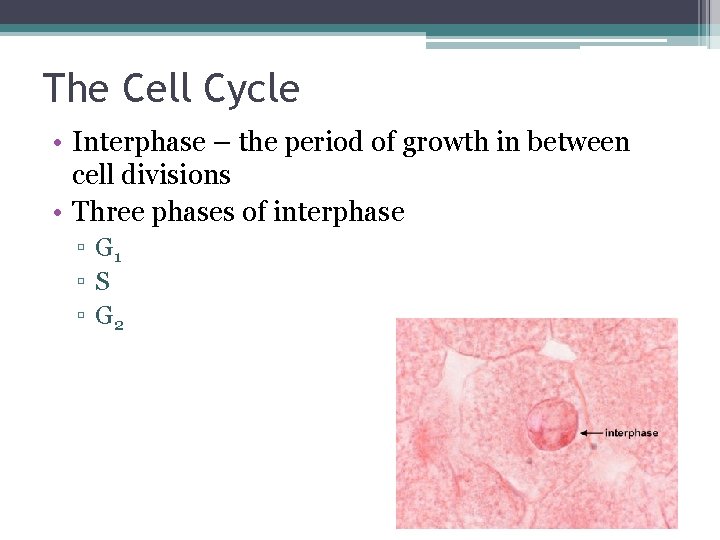 The Cell Cycle

• Interphase – the period of growth in between cell divisions
• Three phases of interphase
▫ $G_1$
▫ S
▫ $G_2$

interphase